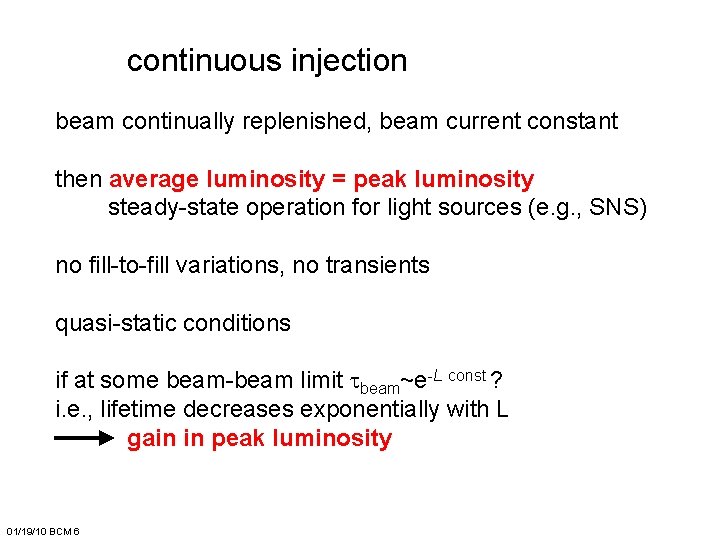 continuous injection

beam continually replenished, beam current constant

then average luminosity = peak luminosity
steady-state operation for light sources (e.g., SNS)

no fill-to-fill variations, no transients

quasi-static conditions

if at some beam-beam limit $\tau_{beam}$~$e^{-L\ const}$?
i.e., lifetime decreases exponentially with L
gain in peak luminosity

01/19/10 BCM 6